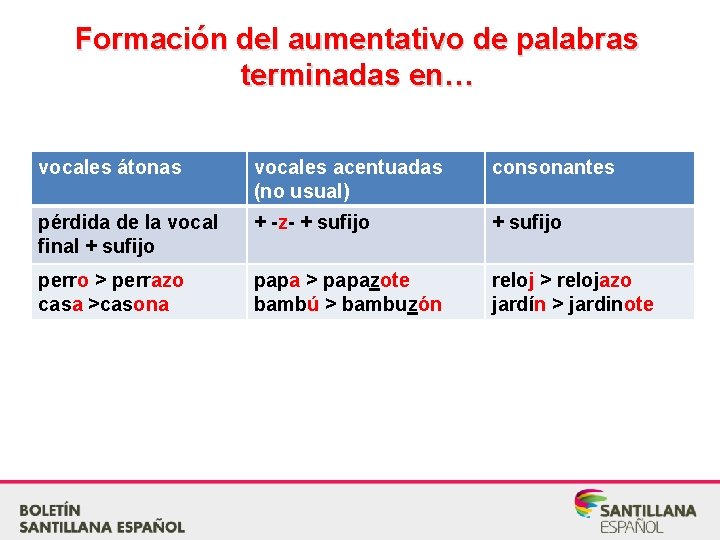 Formación del aumentativo de palabras terminadas en…

| vocales átonas | vocales acentuadas (no usual) | consonantes |
|---|---|---|
| pérdida de la vocal final + sufijo | + -z- + sufijo | + sufijo |
| perro > perrazo casa >casona | papa > papazote bambú > bambuzón | reloj > relojazo jardín > jardinote |

BOLETÍN
SANTILLANA ESPAÑOL

SANTILLANA
ESPAÑOL